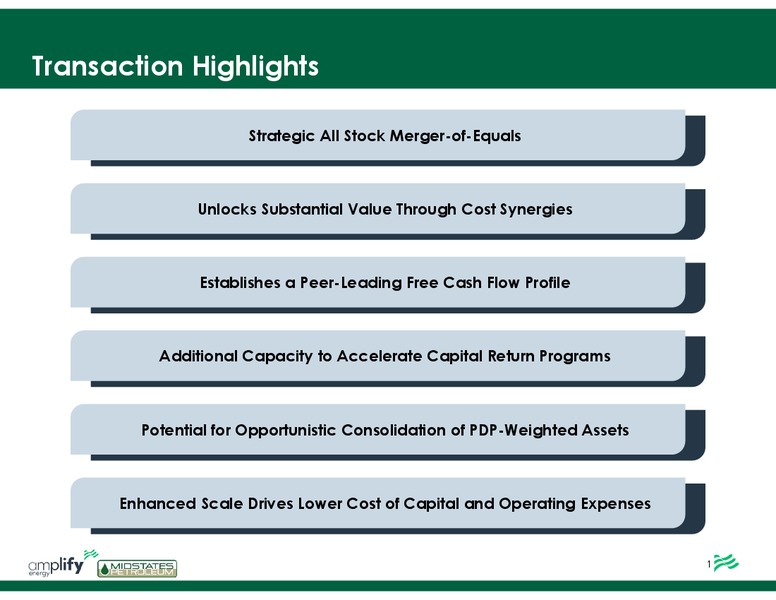 Transaction Highlights

Strategic All Stock Merger-of-Equals

Unlocks Substantial Value Through Cost Synergies

Establishes a Peer-Leading Free Cash Flow Profile

Additional Capacity to Accelerate Capital Return Programs

Potential for Opportunistic Consolidation of PDP-Weighted Assets

Enhanced Scale Drives Lower Cost of Capital and Operating Expenses

amplify energy

MIDSTATES PETROLEUM

1